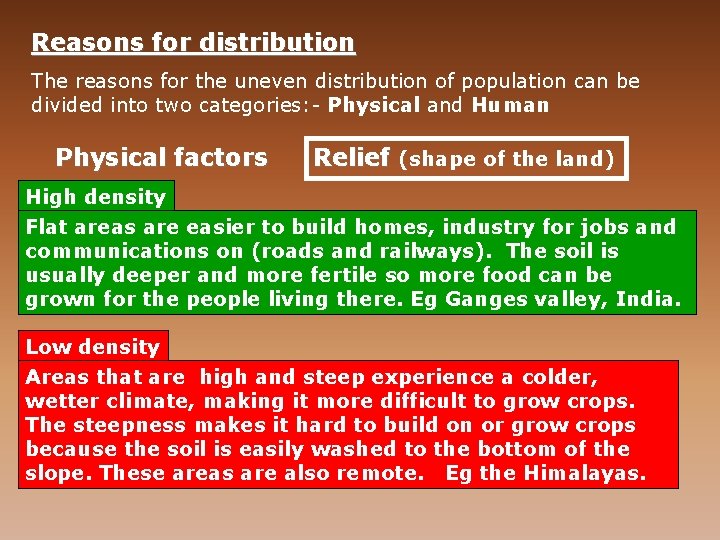 Reasons for distribution

The reasons for the uneven distribution of population can be divided into two categories:- Physical and Human

Physical factors

Relief (shape of the land)

High density

Flat areas are easier to build homes, industry for jobs and communications on (roads and railways). The soil is usually deeper and more fertile so more food can be grown for the people living there. Eg Ganges valley, India.

Low density

Areas that are high and steep experience a colder, wetter climate, making it more difficult to grow crops. The steepness makes it hard to build on or grow crops because the soil is easily washed to the bottom of the slope. These areas are also remote. Eg the Himalayas.